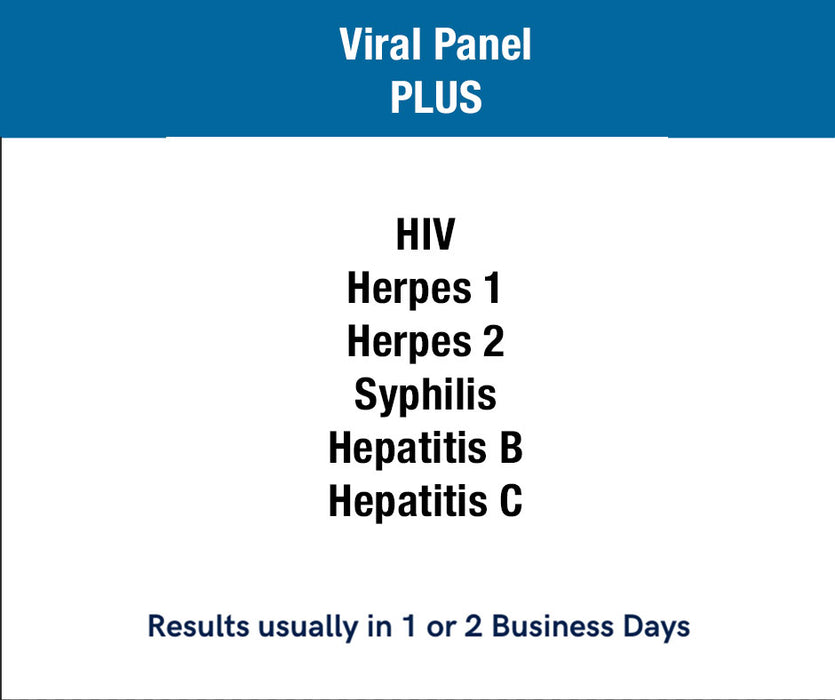 Viral Panel
PLUS

HIV
Herpes 1
Herpes 2
Syphilis
Hepatitis B
Hepatitis C

Results usually in 1 or 2 Business Days